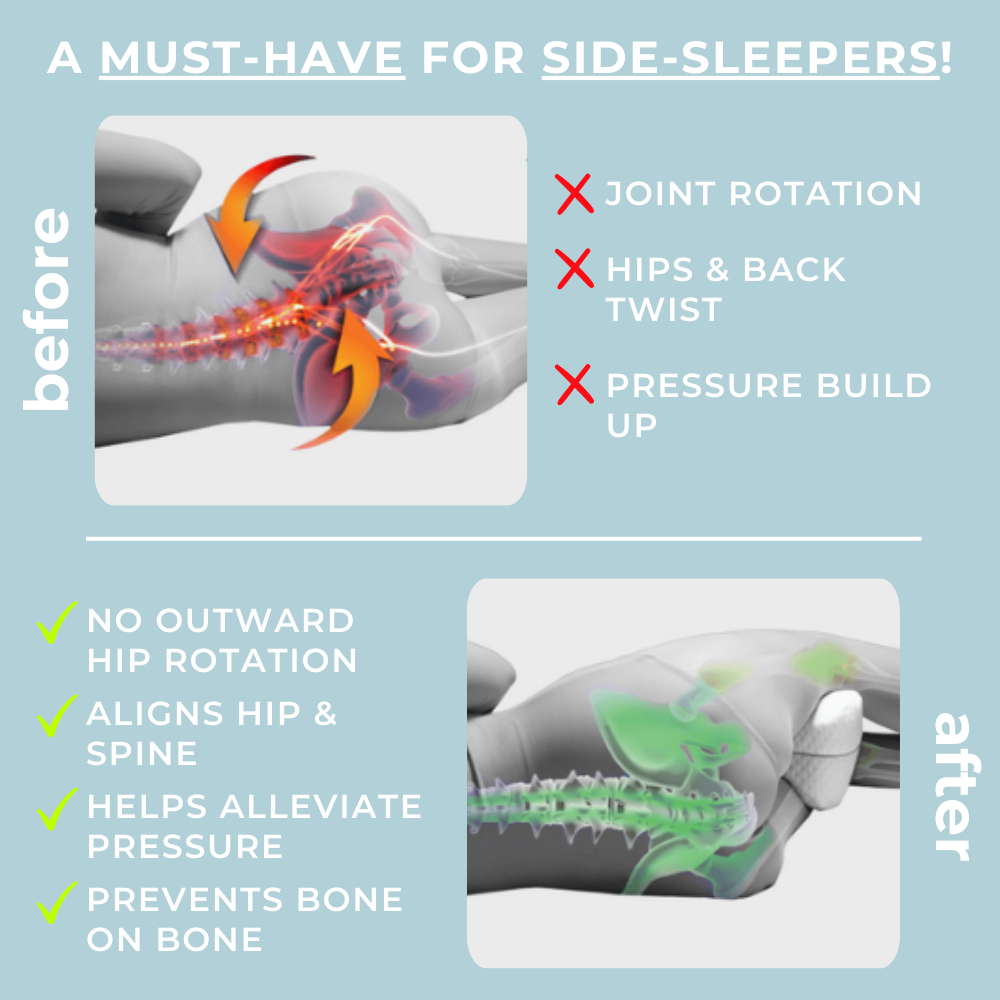 A MUST-HAVE FOR SIDE-SLEEPERS!

before

JOINT ROTATION

HIPS & BACK TWIST

PRESSURE BUILD UP

NO OUTWARD HIP ROTATION

ALIGNS HIP & SPINE

HELPS ALLEVIATE PRESSURE

PREVENTS BONE ON BONE

after